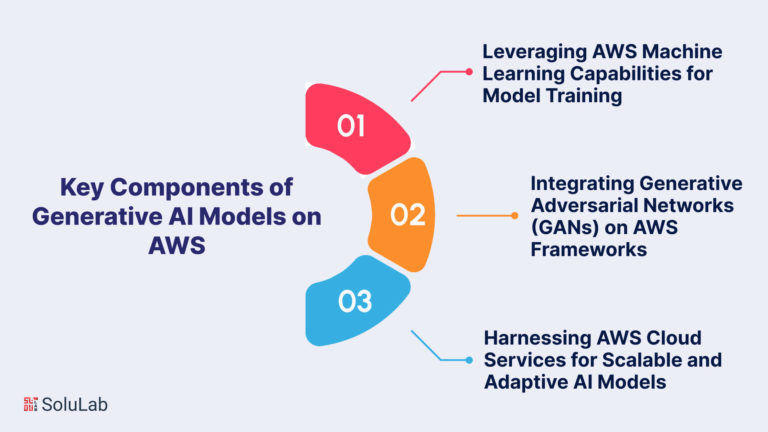 Key Components of Generative AI Models on AWS

01

Leveraging AWS Machine Learning Capabilities for Model Training

02

Integrating Generative Adversarial Networks (GANs) on AWS Frameworks

03

Harnessing AWS Cloud Services for Scalable and Adaptive AI Models

SoluLab